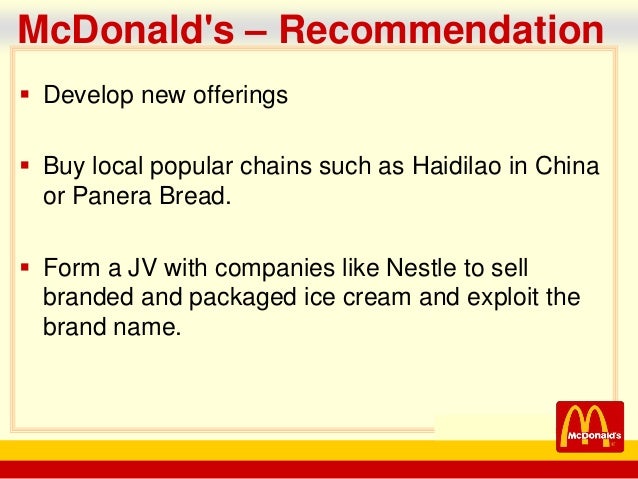 McDonald's – Recommendation

▪ Develop new offerings

▪ Buy local popular chains such as Haidilao in China or Panera Bread.

▪ Form a JV with companies like Nestle to sell branded and packaged ice cream and exploit the brand name.

McDonald's